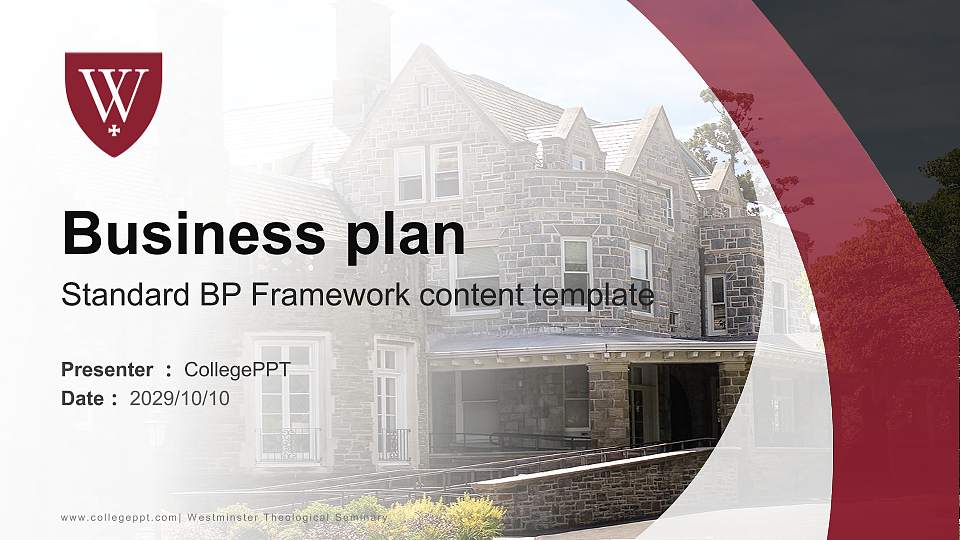 W

Business plan

Standard BP Framework content template

Presenter : CollegePPT
Date : 2029/10/10

www.collegeppt.com| Westminster Theological Seminary